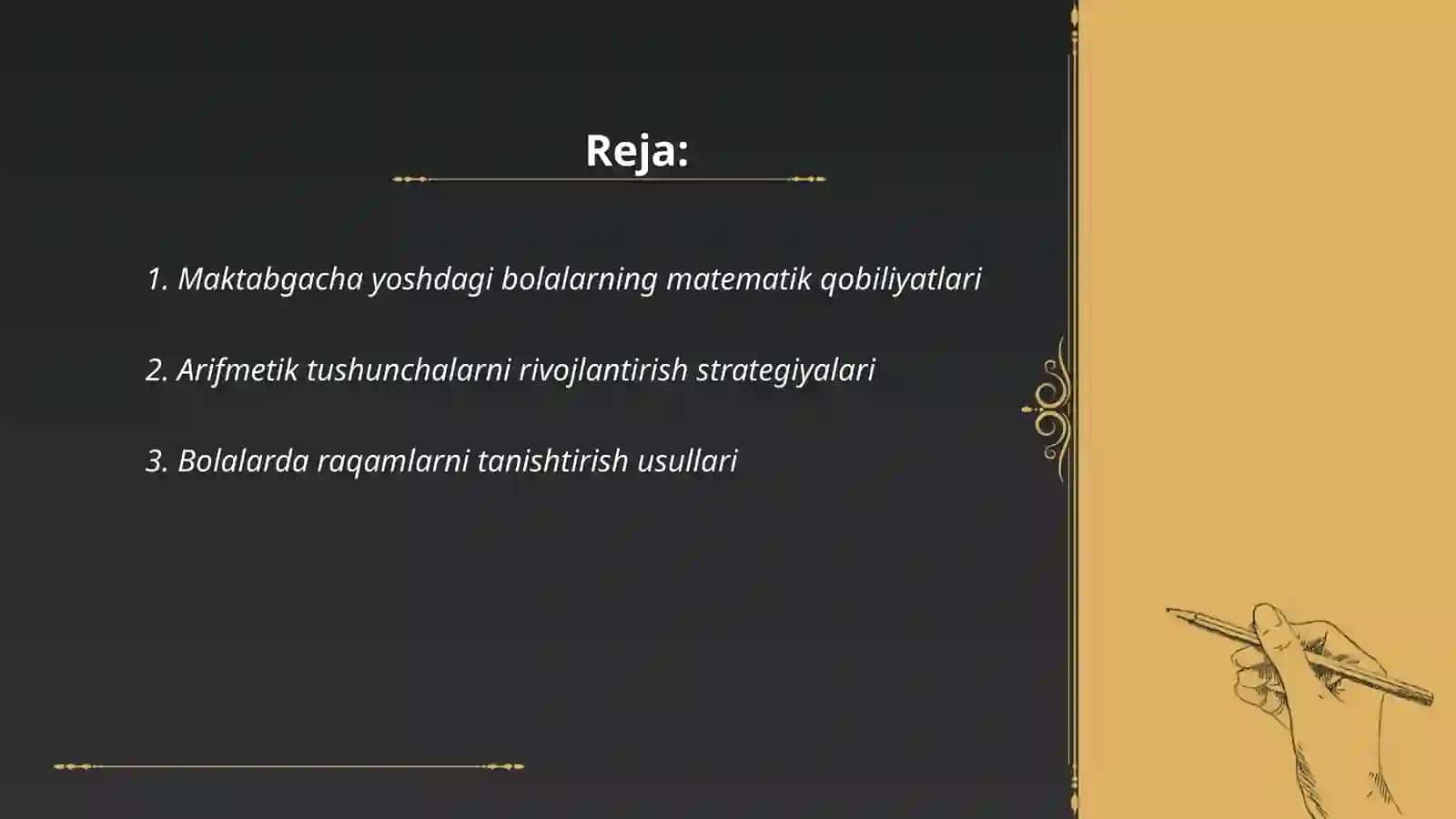 Reja:

1. Maktabgacha yoshdagi bolalarning matematik qobiliyatlari

2. Arifmetik tushunchalarni rivojlantirish strategiyalari

3. Bolalarda raqamlarni tanishtirish usullari